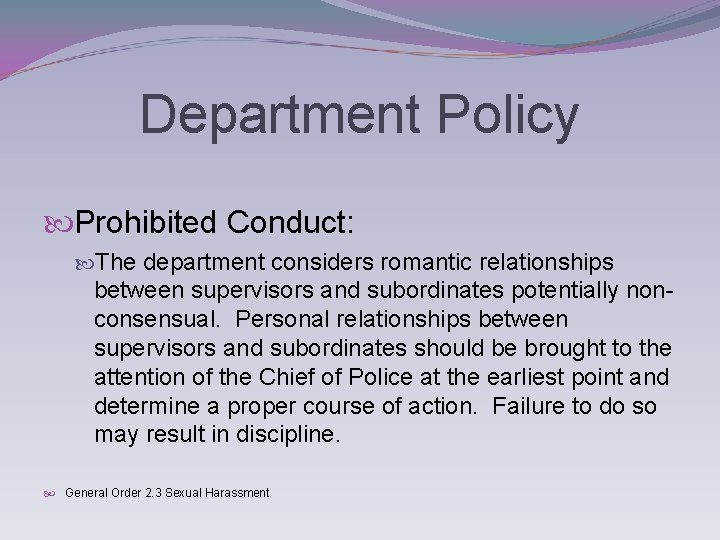 Department Policy

Prohibited Conduct:

The department considers romantic relationships between supervisors and subordinates potentially non-consensual. Personal relationships between supervisors and subordinates should be brought to the attention of the Chief of Police at the earliest point and determine a proper course of action. Failure to do so may result in discipline.

General Order 2.3 Sexual Harassment